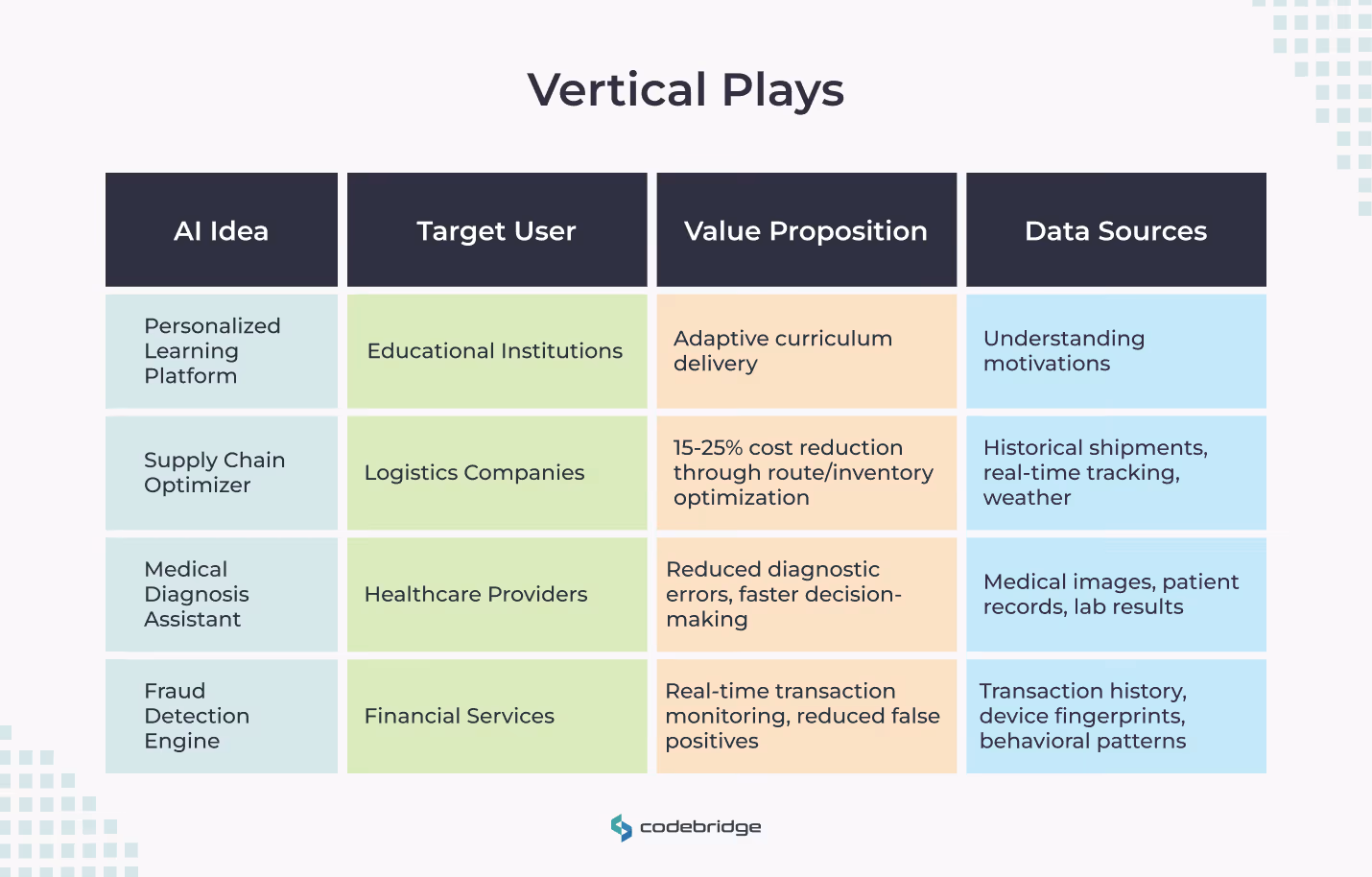 Vertical Plays

| AI Idea | Target User | Value Proposition | Data Sources |
|---|---|---|---|
| Personalized Learning Platform | Educational Institutions | Adaptive curriculum delivery | Understanding motivations |
| Supply Chain Optimizer | Logistics Companies | 15-25% cost reduction through route/inventory optimization | Historical shipments, real-time tracking, weather |
| Medical Diagnosis Assistant | Healthcare Providers | Reduced diagnostic errors, faster decision-making | Medical images, patient records, lab results |
| Fraud Detection Engine | Financial Services | Real-time transaction monitoring, reduced false positives | Transaction history, device fingerprints, behavioral patterns |

codebridge